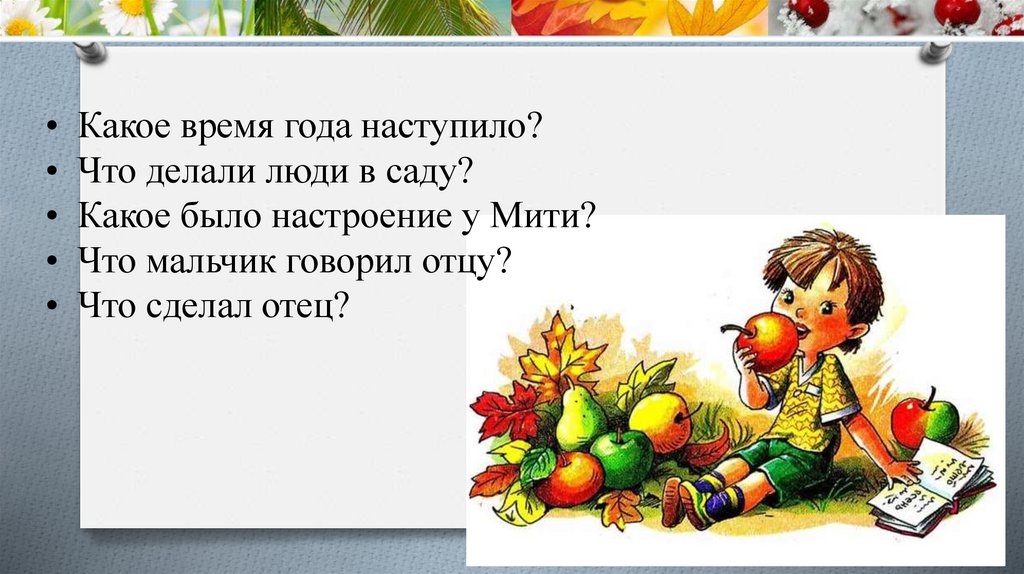 • Какое время года наступило?
• Что делали люди в саду?
• Какое было настроение у Мити?
• Что мальчик говорил отцу?
• Что сделал отец?